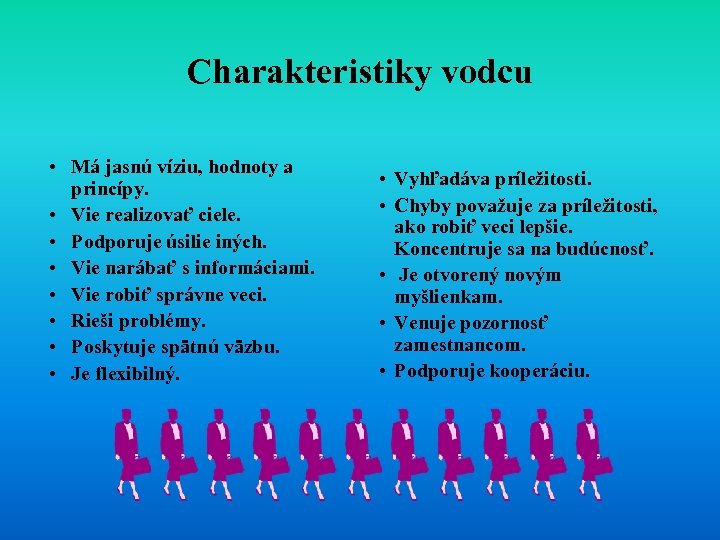 Charakteristiky vodcu

• Má jasnú víziu, hodnoty a princípy.
• Vie realizovať ciele.
• Podporuje úsilie iných.
• Vie narábať s informáciami.
• Vie robiť správne veci.
• Rieši problémy.
• Poskytuje spätnú väzbu.
• Je flexibilný.

• Vyhľadáva príležitosti.
• Chyby považuje za príležitosti, ako robiť veci lepšie. Koncentruje sa na budúcnosť.
• Je otvorený novým myšlienkam.
• Venuje pozornosť zamestnancom.
• Podporuje kooperáciu.